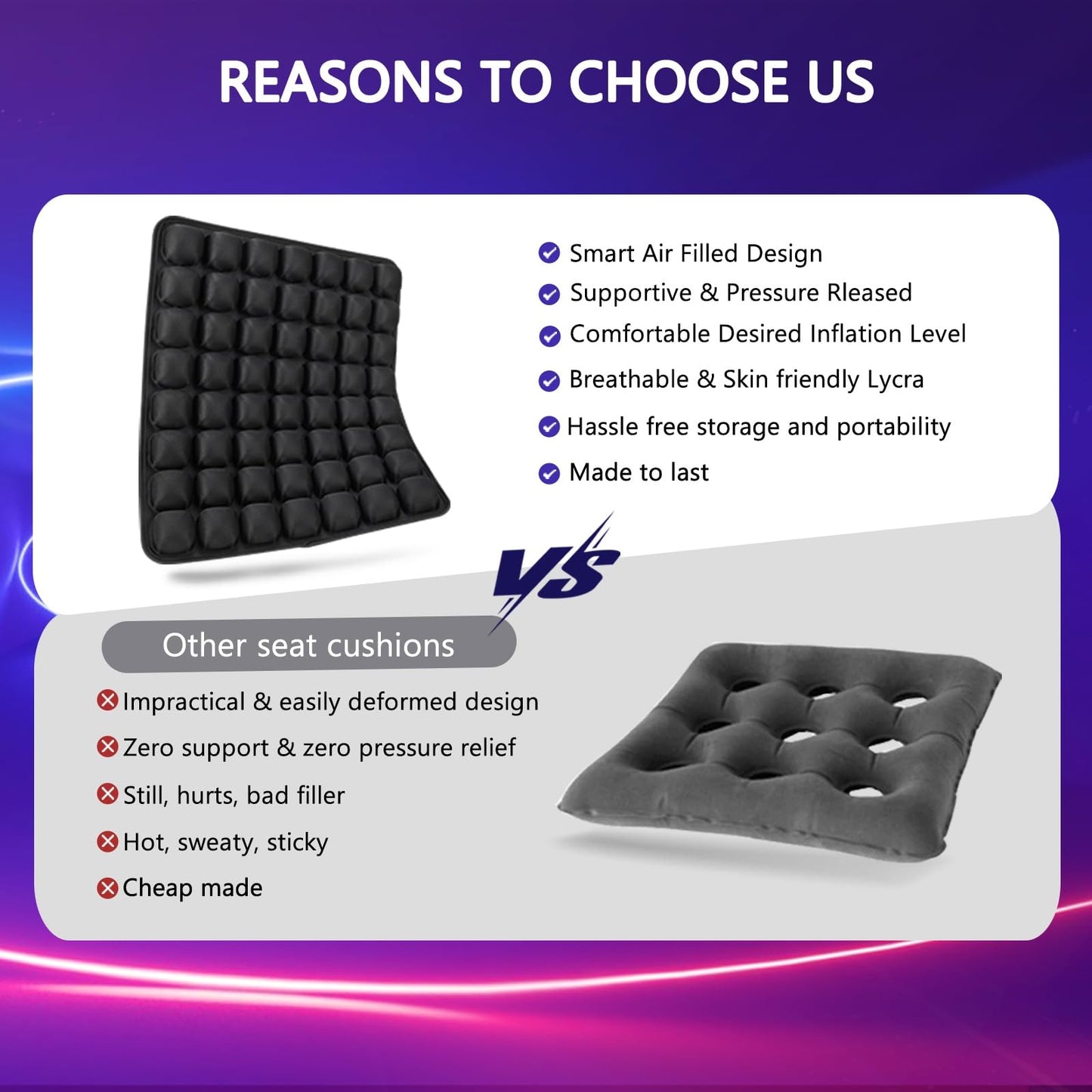 REASONS TO CHOOSE US

Smart Air Filled Design
Supportive & Pressure Rleased
Comfortable Desired Inflation Level
Breathable & Skin friendly Lycra
Hassle free storage and portability
Made to last

VS

Other seat cushions

Impractical & easily deformed design
Zero support & zero pressure relief
Still, hurts, bad filler
Hot, sweaty, sticky
Cheap made